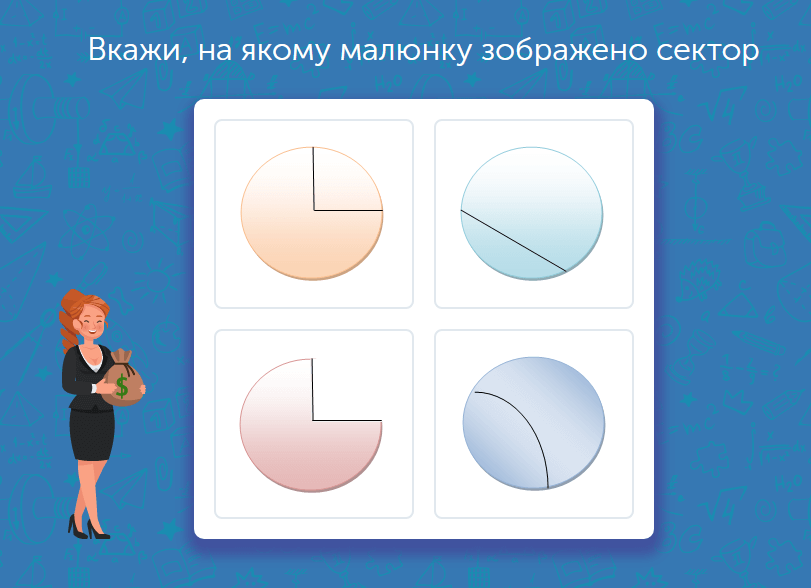 Вкажи, на якому малюнку зображено сектор

$